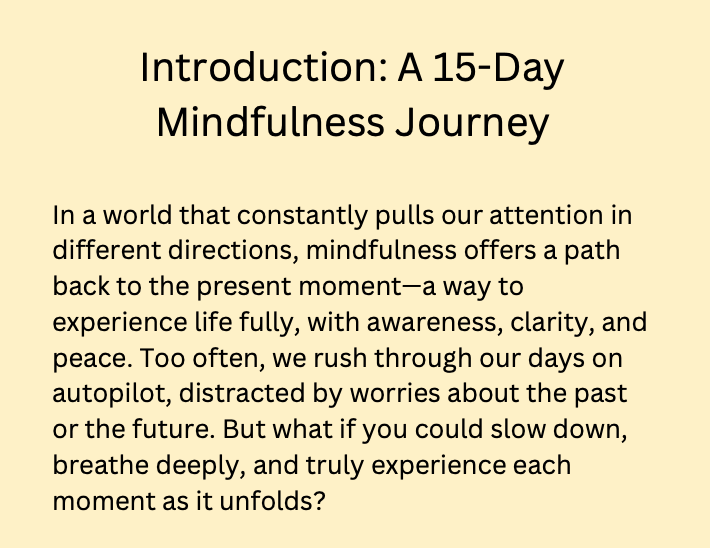 Introduction: A 15-Day Mindfulness Journey

In a world that constantly pulls our attention in different directions, mindfulness offers a path back to the present moment—a way to experience life fully, with awareness, clarity, and peace. Too often, we rush through our days on autopilot, distracted by worries about the past or the future. But what if you could slow down, breathe deeply, and truly experience each moment as it unfolds?